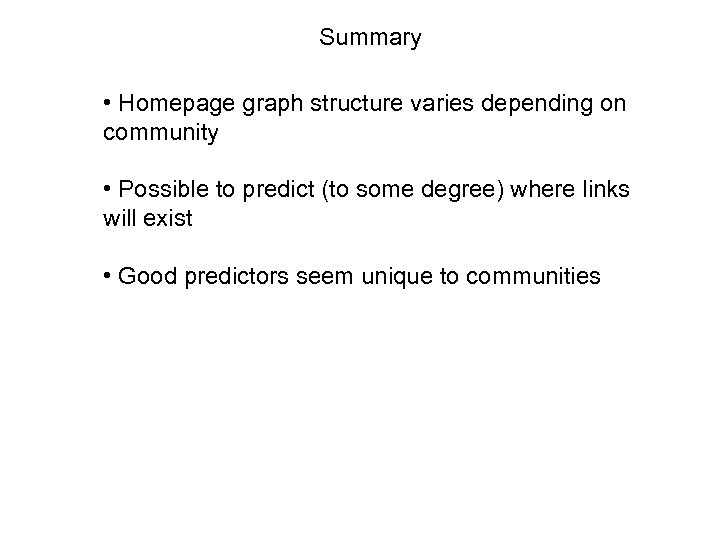 Summary

• Homepage graph structure varies depending on community

• Possible to predict (to some degree) where links will exist

• Good predictors seem unique to communities